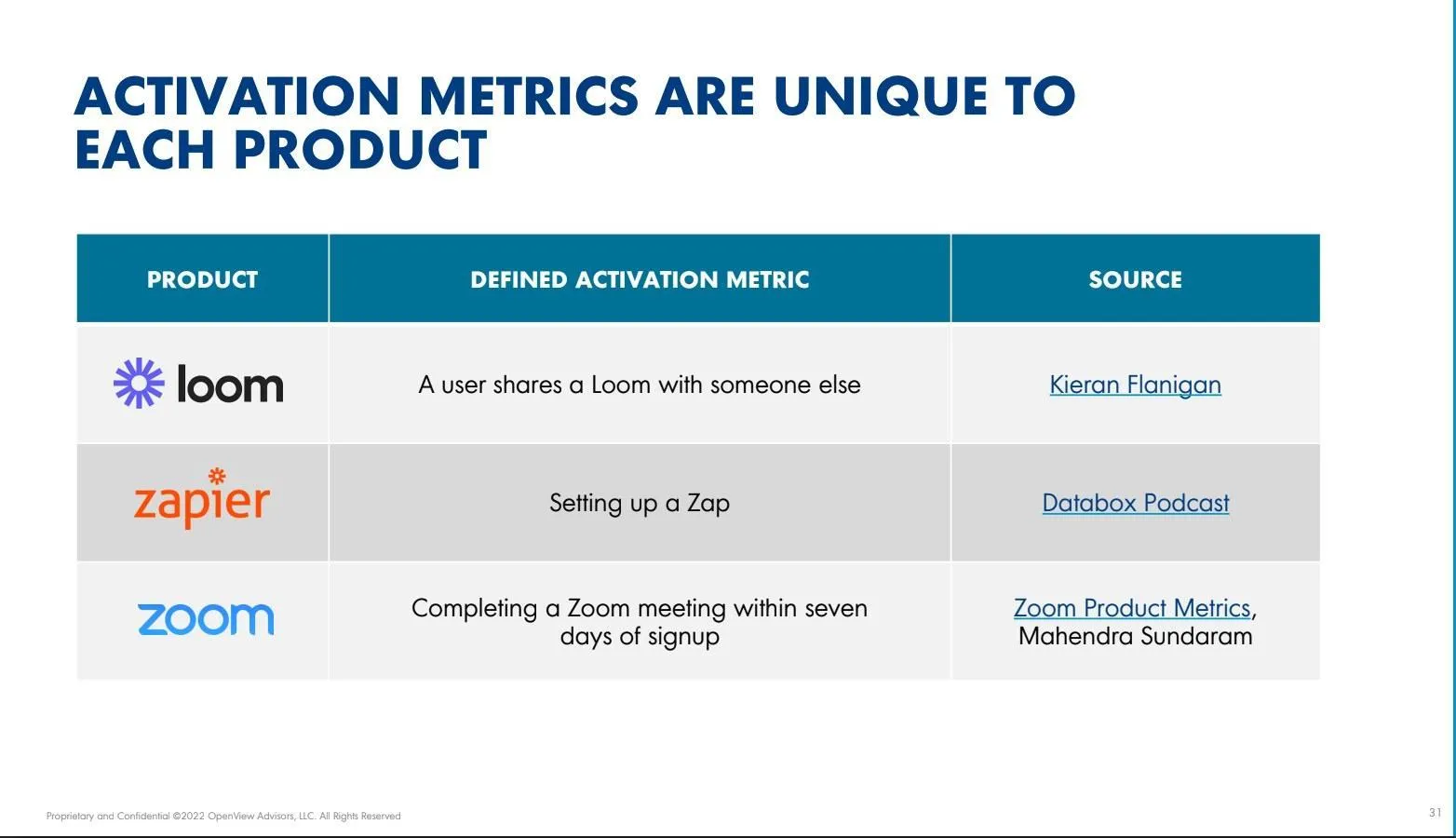 ACTIVATION METRICS ARE UNIQUE TO EACH PRODUCT

| PRODUCT | DEFINED ACTIVATION METRIC | SOURCE |
|---|---|---|
| loom | A user shares a Loom with someone else | Kieran Flanigan |
| zapier | Setting up a Zap | Databox Podcast |
| zoom | Completing a Zoom meeting within seven days of signup | Zoom Product Metrics, Mahendra Sundaram |

Proprietary and Confidential ©2022 OpenView Advisors, LLC. All Rights Reserved

31